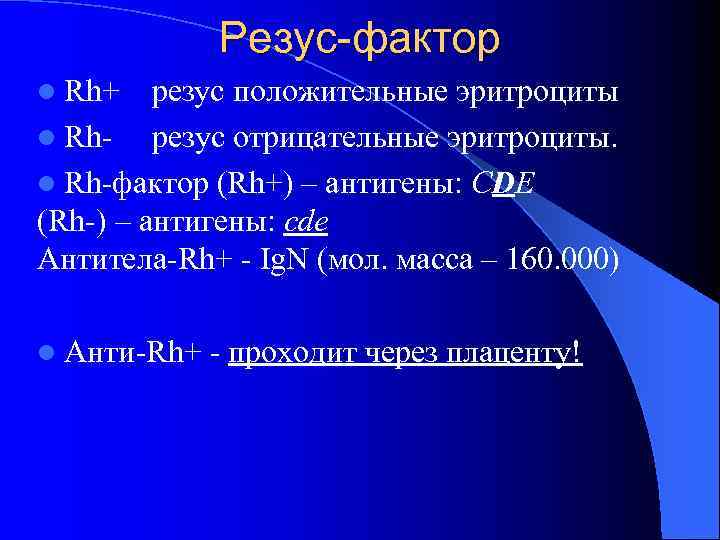 Резус-фактор

Rh+ резус положительные эритроциты

Rh- резус отрицательные эритроциты.

Rh-фактор (Rh+) – антигены: CDE
(Rh-) – антигены: cde
Антитела-Rh+ - IgN (мол. масса – 160.000)

Анти-Rh+ - проходит через плаценту!